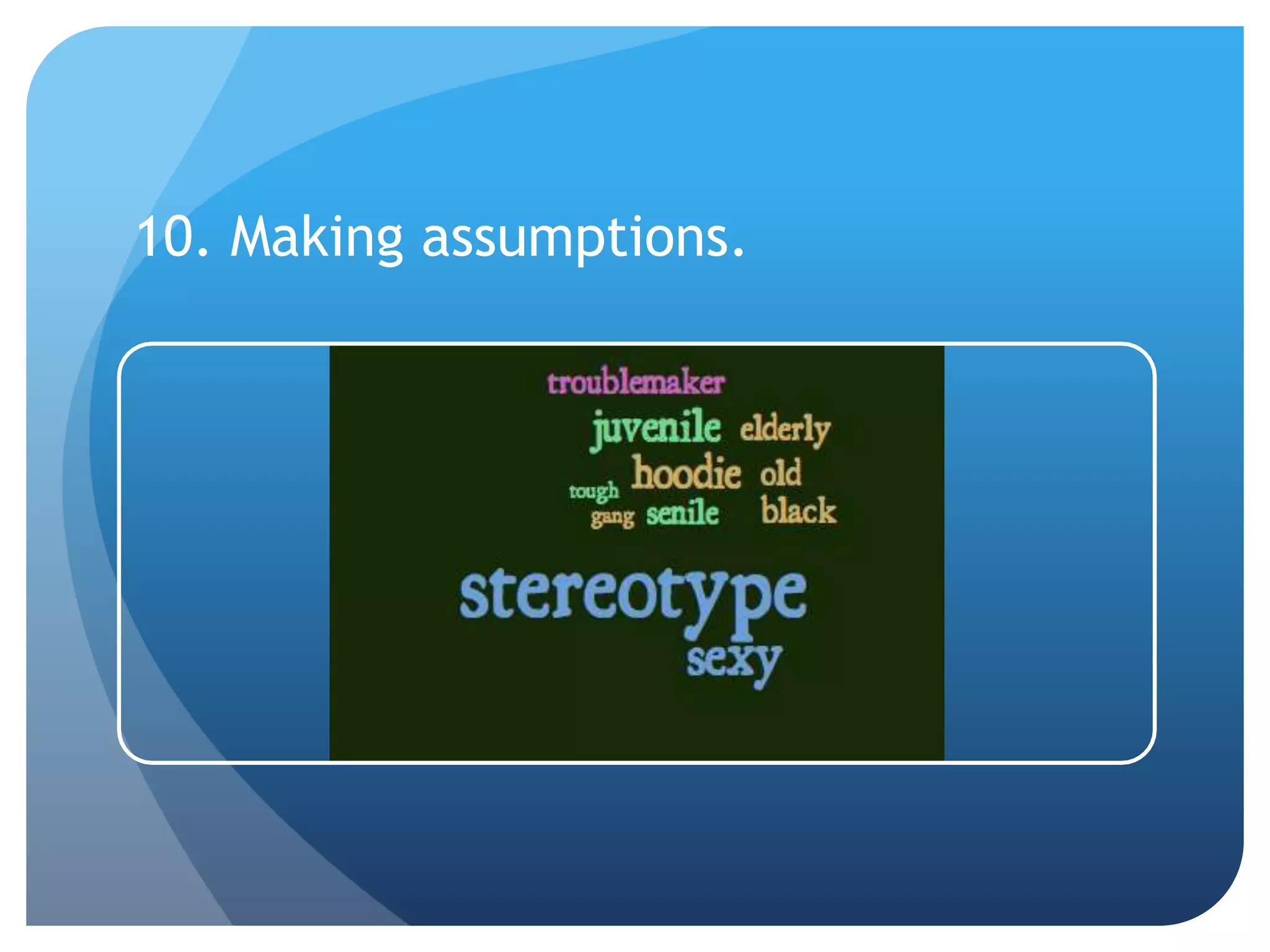 10. Making assumptions.

troublemaker
juvenile elderly
tough hoodie old
gang senile black
stereotype
sexy